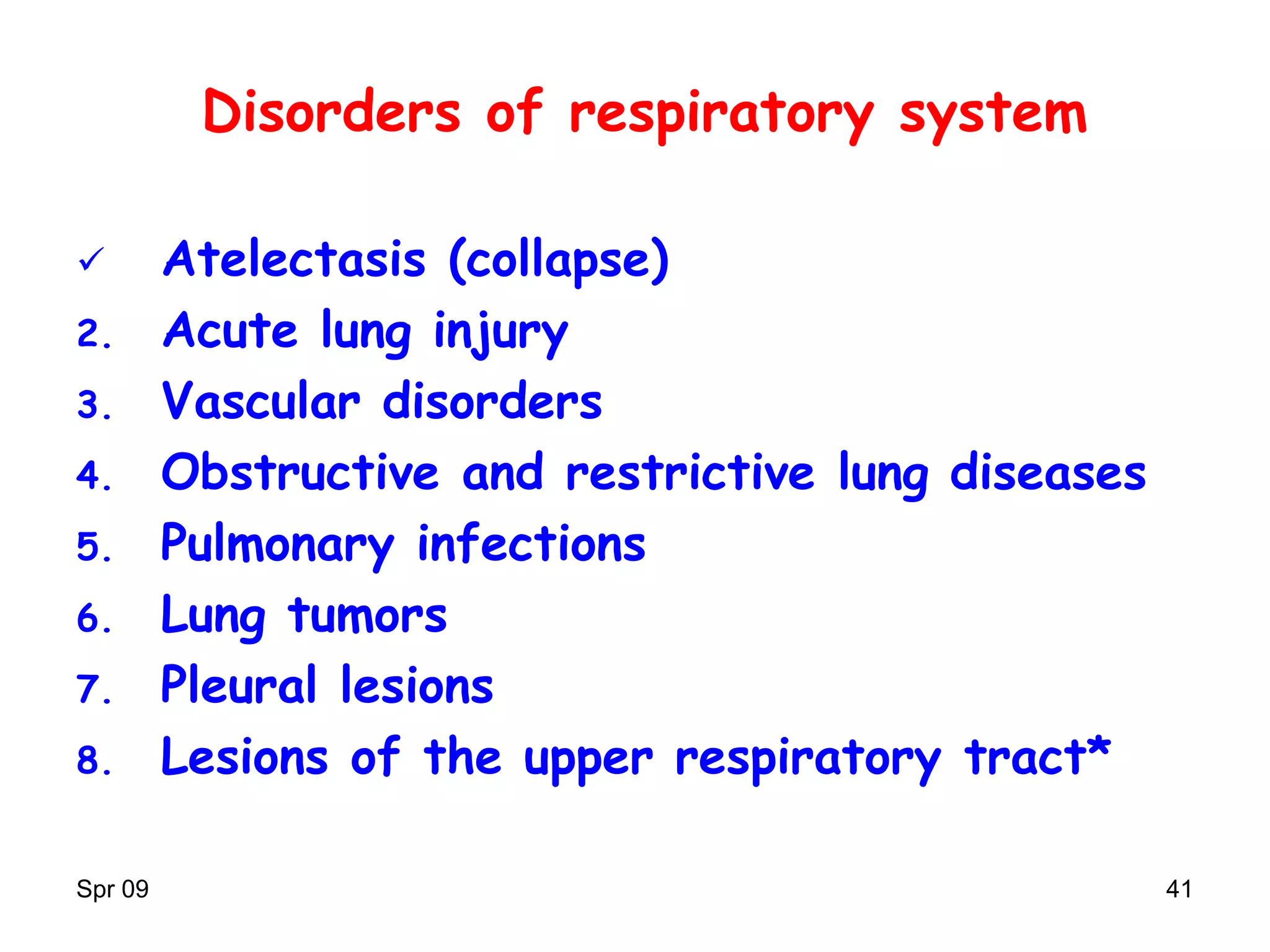 Disorders of respiratory system

✓ Atelectasis (collapse)
2. Acute lung injury
3. Vascular disorders
4. Obstructive and restrictive lung diseases
5. Pulmonary infections
6. Lung tumors
7. Pleural lesions
8. Lesions of the upper respiratory tract*

Spr 09

41